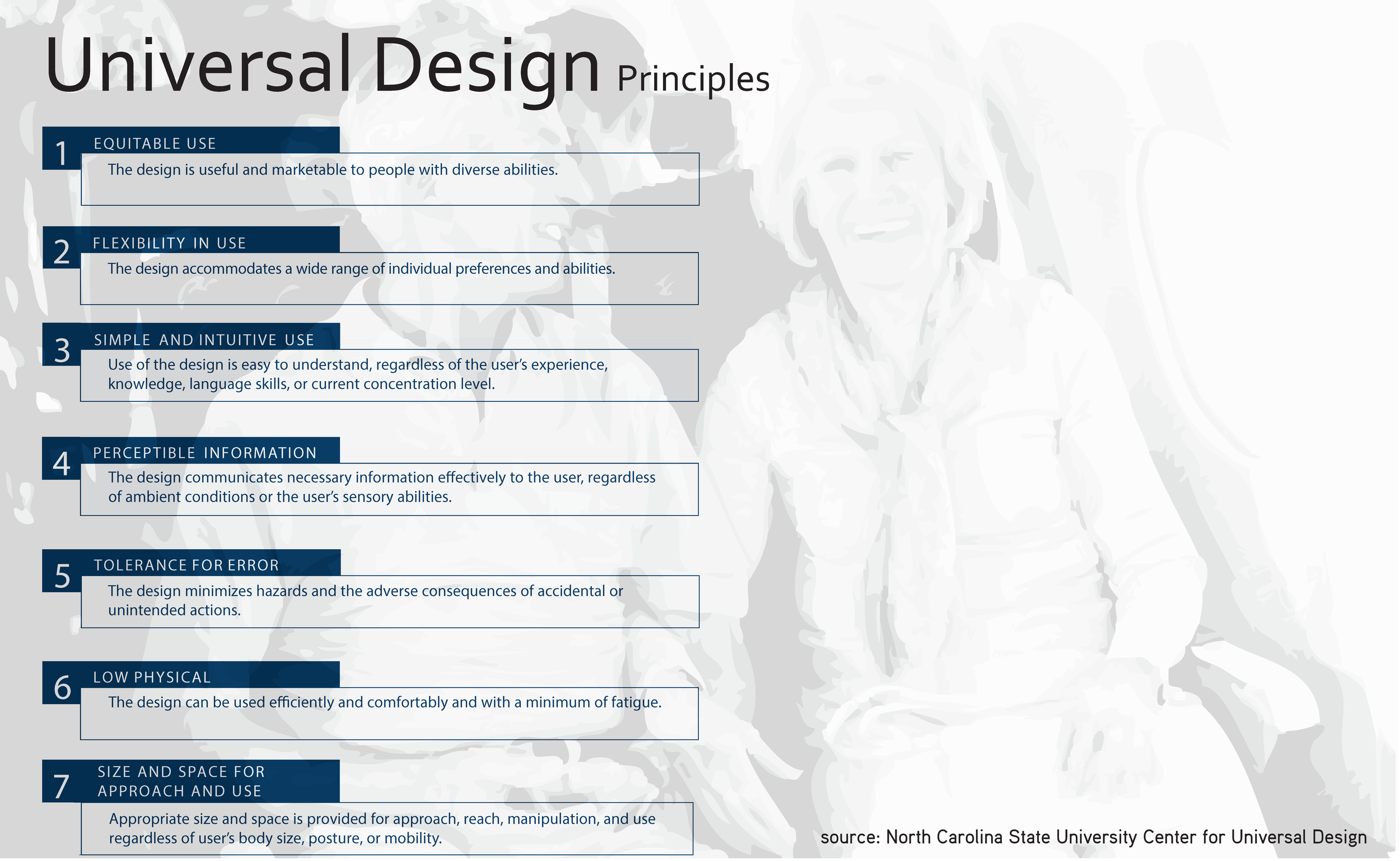 Universal Design Principles

1 EQUITABLE USE
The design is useful and marketable to people with diverse abilities.

2 FLEXIBILITY IN USE
The design accommodates a wide range of individual preferences and abilities.

3 SIMPLE AND INTUITIVE USE
Use of the design is easy to understand, regardless of the user's experience, knowledge, language skills, or current concentration level.

4 PERCEPTIBLE INFORMATION
The design communicates necessary information effectively to the user, regardless of ambient conditions or the user's sensory abilities.

5 TOLERANCE FOR ERROR
The design minimizes hazards and the adverse consequences of accidental or unintended actions.

6 LOW PHYSICAL
The design can be used efficiently and comfortably and with a minimum of fatigue.

7 SIZE AND SPACE FOR APPROACH AND USE
Appropriate size and space is provided for approach, reach, manipulation, and use regardless of user's body size, posture, or mobility.

source: North Carolina State University Center for Universal Design